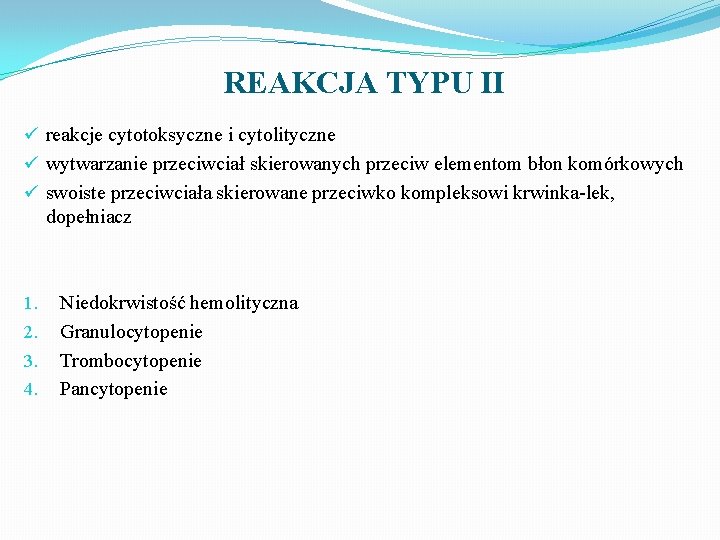 REAKCJA TYPU II

✓ reakcje cytotoksyczne i cytolityczne
✓ wytwarzanie przeciwciał skierowanych przeciw elementom błon komórkowych
✓ swoiste przeciwciała skierowane przeciwko kompleksowi krwinka-lek, dopełniacz

1. Niedokrwistość hemolityczna
2. Granulocytopenie
3. Trombocytopenie
4. Pancytopenie